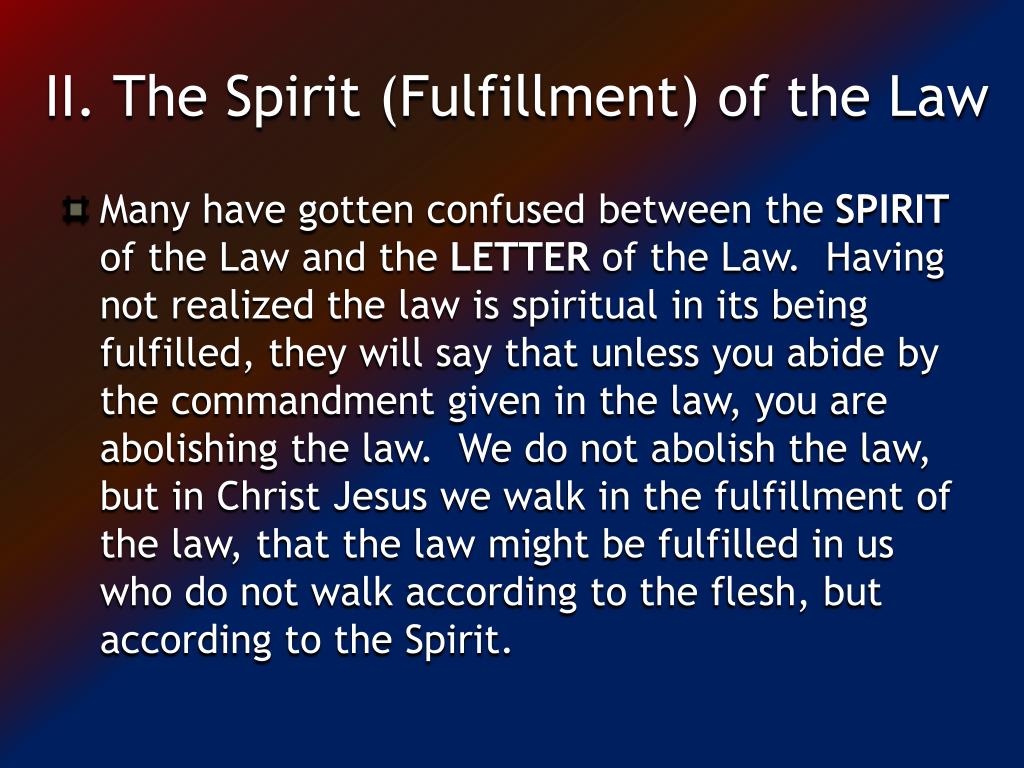 II. The Spirit (Fulfillment) of the Law

Many have gotten confused between the SPIRIT of the Law and the LETTER of the Law. Having not realized the law is spiritual in its being fulfilled, they will say that unless you abide by the commandment given in the law, you are abolishing the law. We do not abolish the law, but in Christ Jesus we walk in the fulfillment of the law, that the law might be fulfilled in us who do not walk according to the flesh, but according to the Spirit.